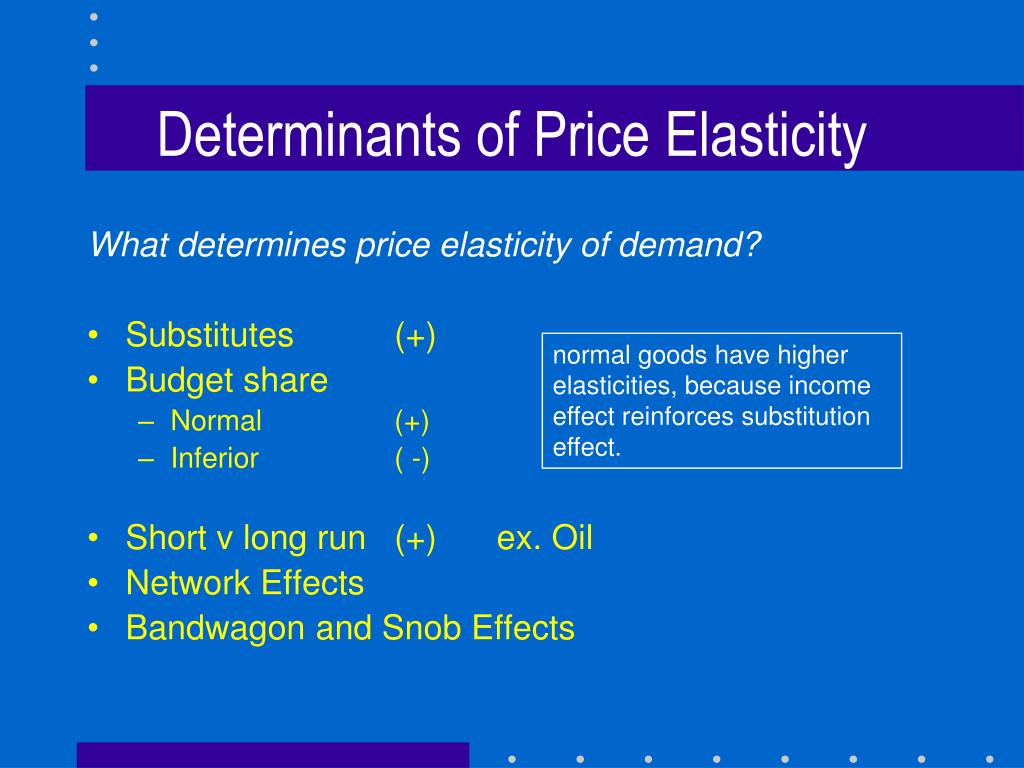 Determinants of Price Elasticity

What determines price elasticity of demand?

• Substitutes (+)
• Budget share
– Normal (+)
– Inferior ( -)

normal goods have higher elasticities, because income effect reinforces substitution effect.

• Short v long run (+) ex. Oil
• Network Effects
• Bandwagon and Snob Effects